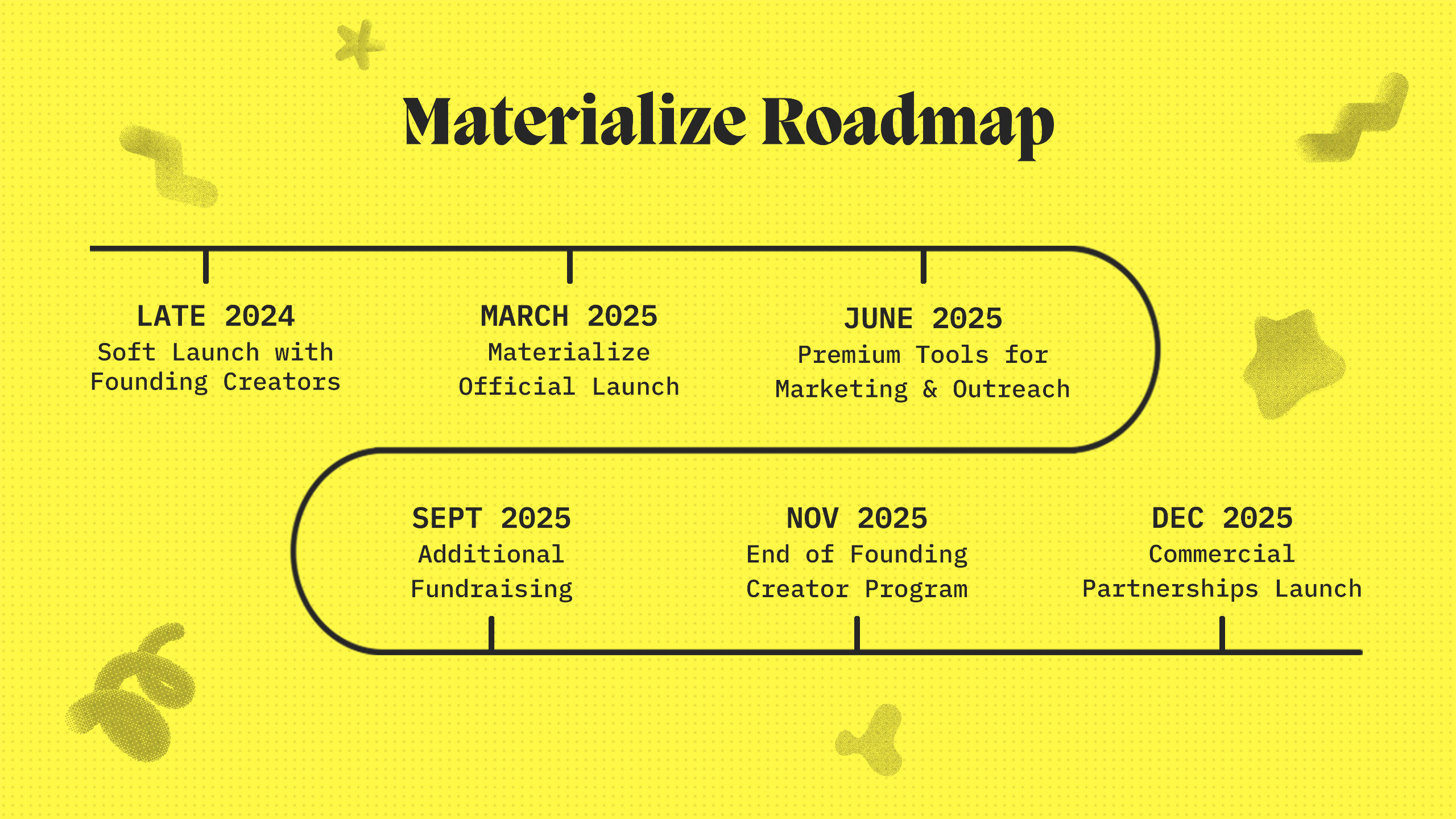 Materialize Roadmap

LATE 2024
Soft Launch with Founding Creators

MARCH 2025
Materialize Official Launch

JUNE 2025
Premium Tools for Marketing & Outreach

SEPT 2025
Additional Fundraising

NOV 2025
End of Founding Creator Program

DEC 2025
Commercial Partnerships Launch